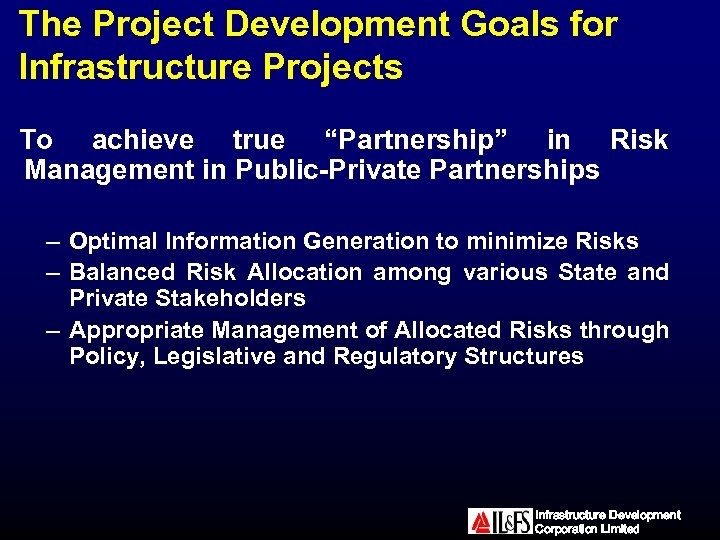 The Project Development Goals for Infrastructure Projects

To achieve true “Partnership” in Risk Management in Public-Private Partnerships

– Optimal Information Generation to minimize Risks
– Balanced Risk Allocation among various State and Private Stakeholders
– Appropriate Management of Allocated Risks through Policy, Legislative and Regulatory Structures

IL&FS Infrastructure Development Corporation Limited